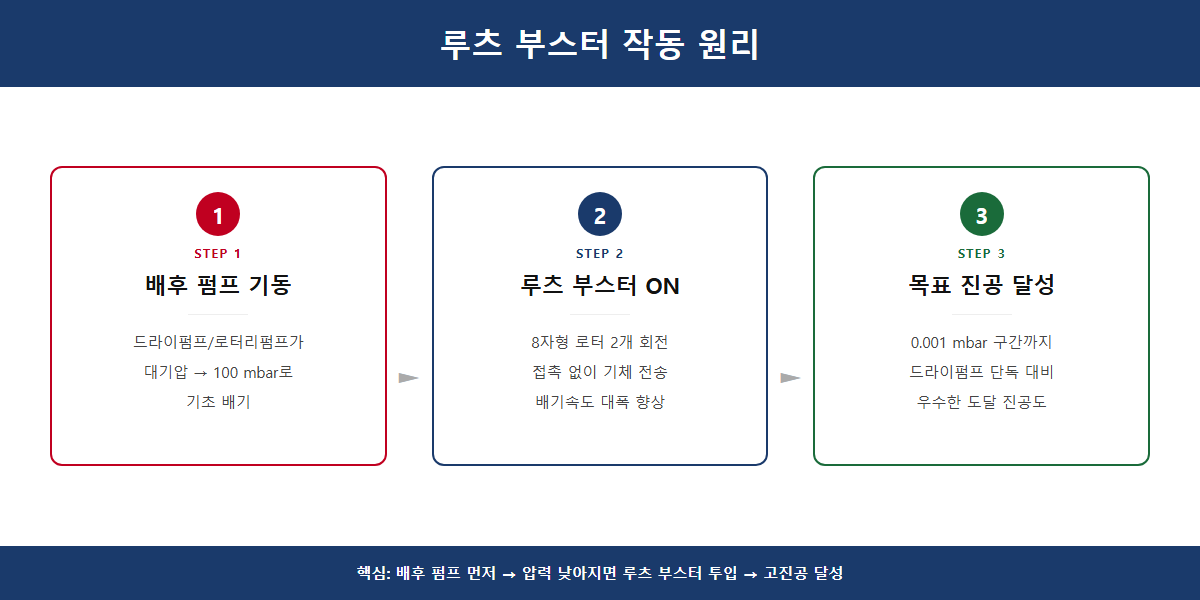 루츠 부스터 작동 원리

1
STEP 1
배후 펌프 기동
드라이펌프/로터리펌프가
대기압 → 100 mbar로
기초 배기

2
STEP 2
루츠 부스터 ON
8자형 로터 2개 회전
접촉 없이 기체 전송
배기속도 대폭 향상

3
STEP 3
목표 진공 달성
0.001 mbar 구간까지
드라이펌프 단독 대비
우수한 도달 진공도

핵심: 배후 펌프 먼저 → 압력 낮아지면 루츠 부스터 투입 → 고진공 달성